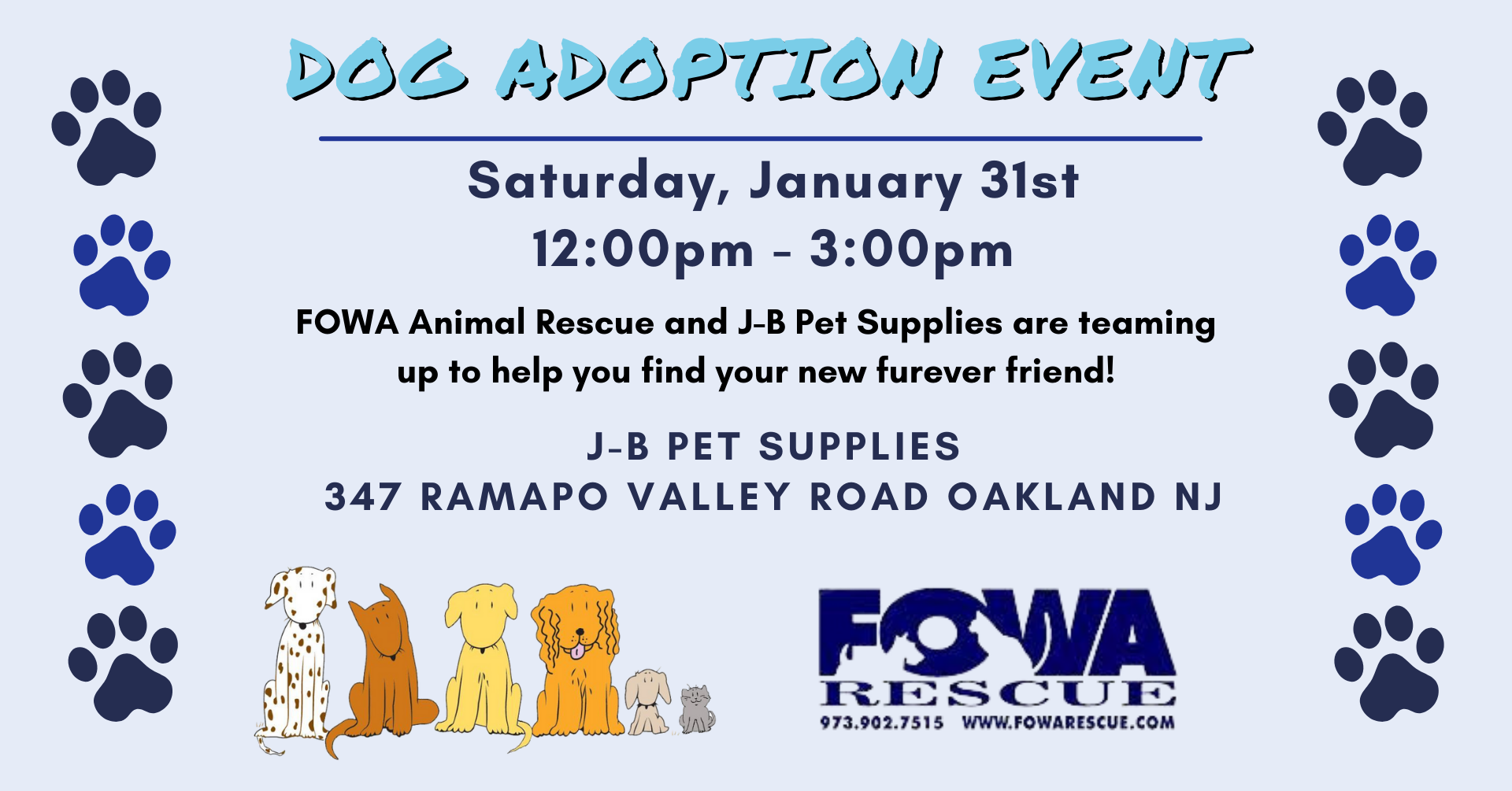 DOG ADOPTION EVENT

Saturday, January 31st
12:00pm - 3:00pm

FOWA Animal Rescue and J-B Pet Supplies are teaming up to help you find your new furever friend!

J-B PET SUPPLIES
347 RAMAPO VALLEY ROAD OAKLAND NJ

FOWA
RESCUE
973.902.7515 WWW.FOWARESCUE.COM